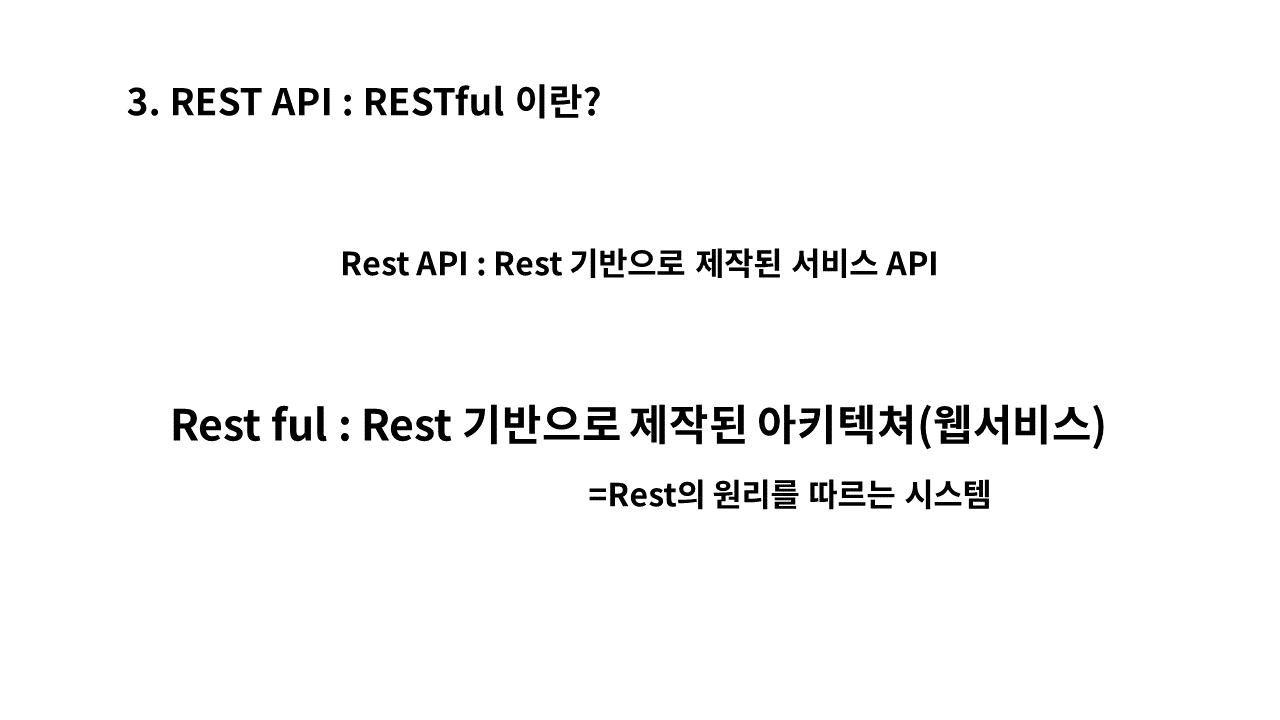 3. REST API : RESTful 이란?

Rest API : Rest 기반으로 제작된 서비스 API

Rest ful : Rest 기반으로 제작된 아키텍쳐(웹서비스)

=Rest의 원리를 따르는 시스템